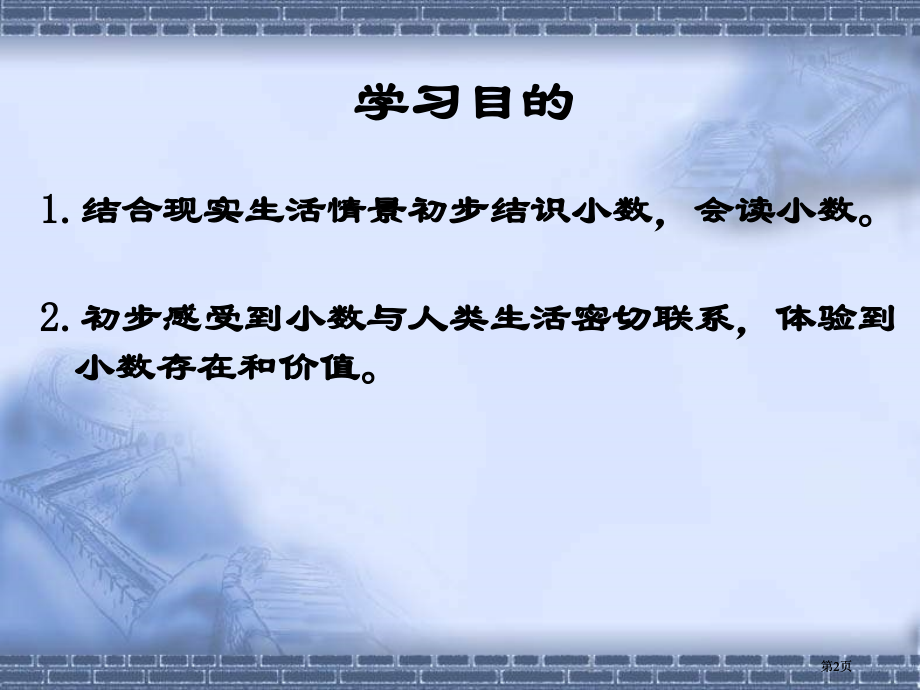 学习目的

1. 结合现实生活情景初步结识小数，会读小数。

2. 初步感受到小数与人类生活密切联系，体验到小数存在和价值。

第2页